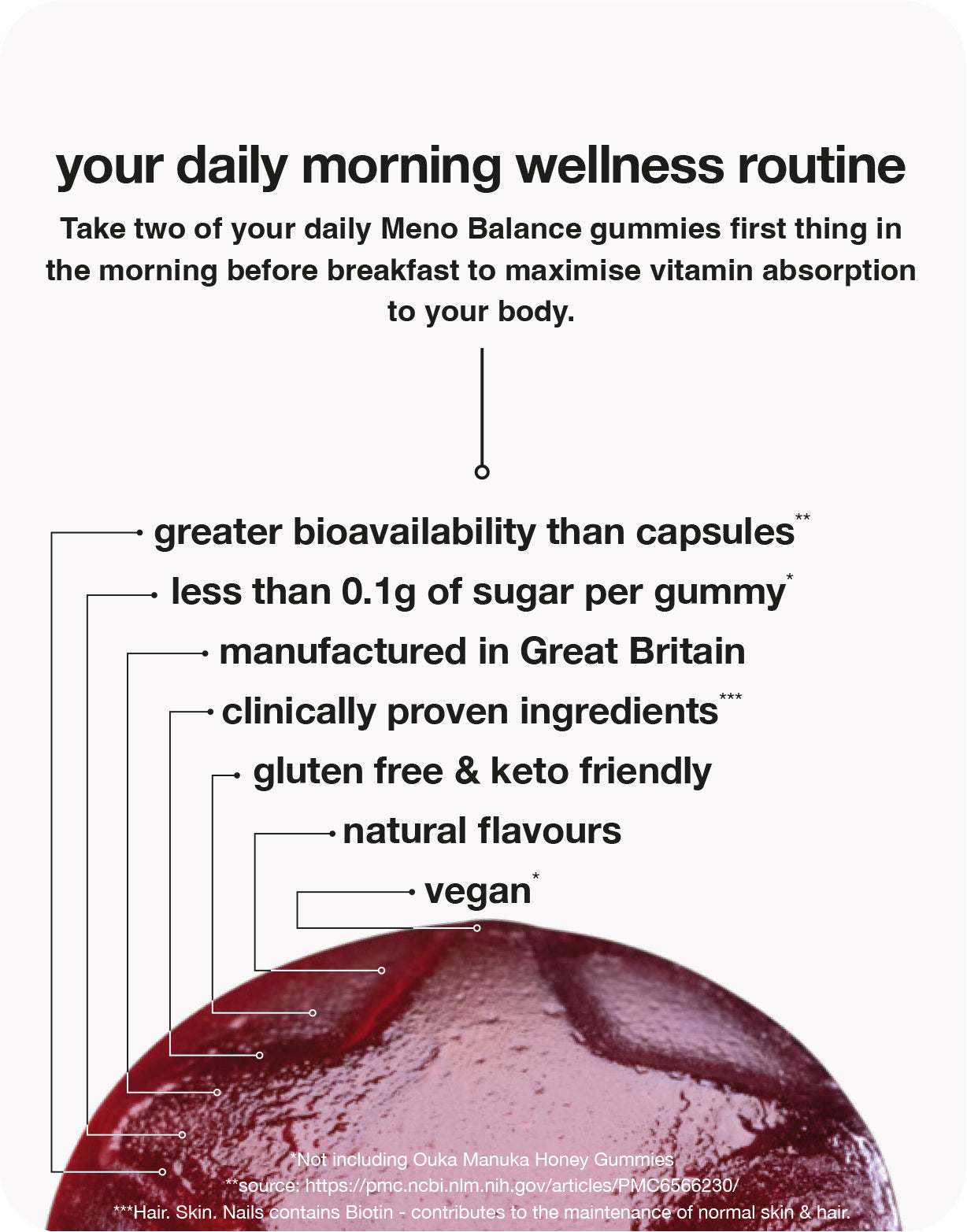 your daily morning wellness routine

Take two of your daily Meno Balance gummies first thing in the morning before breakfast to maximise vitamin absorption to your body.

greater bioavailability than capsules**

less than 0.1g of sugar per gummy*

manufactured in Great Britain

clinically proven ingredients***

gluten free & keto friendly

natural flavours

vegan*

*Not including Ouka Manuka Honey Gummies

**source: https://pmc.ncbi.nlm.nih.gov/articles/PMC6566230/

***Hair. Skin. Nails contains Biotin - contributes to the maintenance of normal skin & hair.